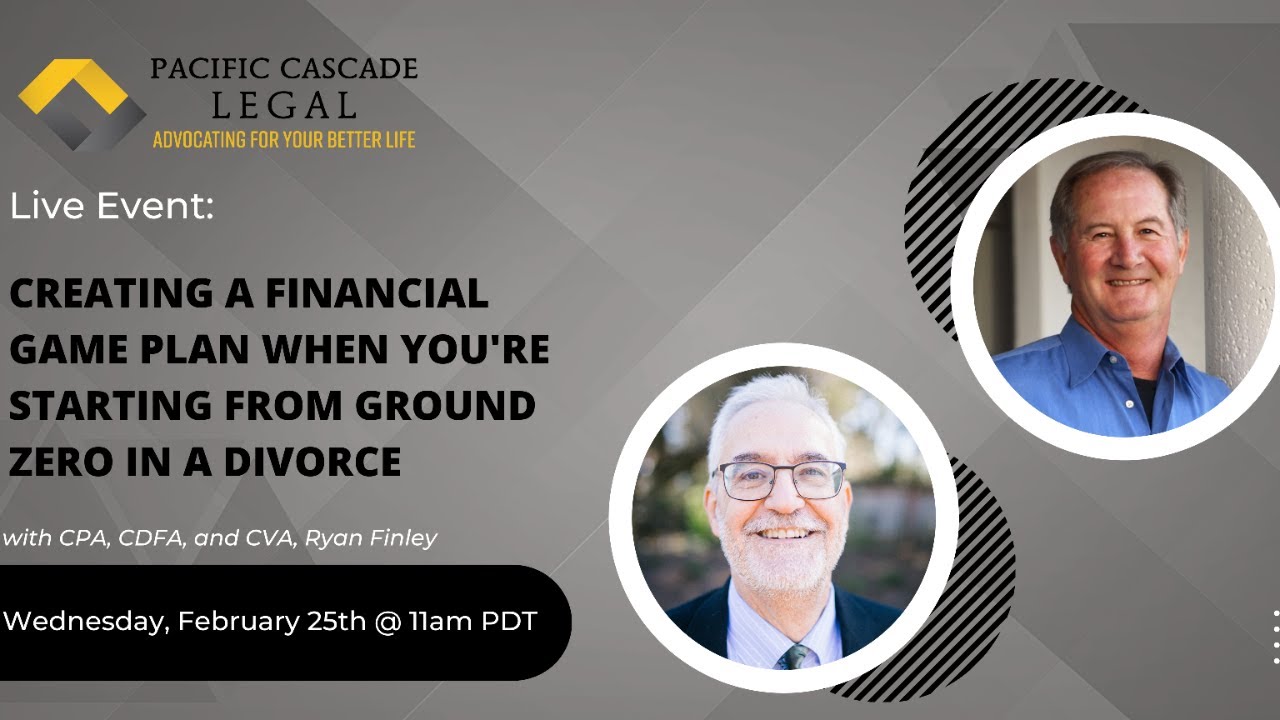 PACIFIC CASCADE
LEGAL
ADVOCATING FOR YOUR BETTER LIFE

Live Event:

CREATING A FINANCIAL GAME PLAN WHEN YOU'RE STARTING FROM GROUND ZERO IN A DIVORCE

with CPA, CDFA, and CVA, Ryan Finley

Wednesday, February 25th @ 11am PDT